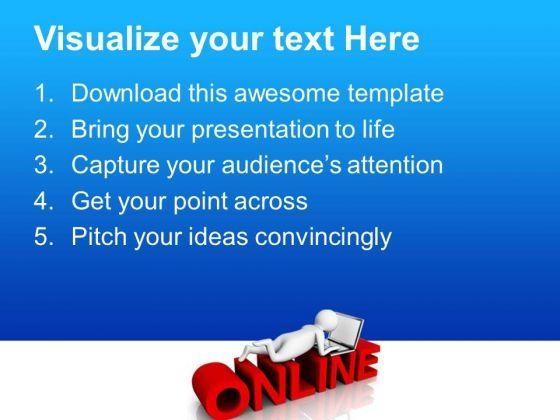 Visualize your text Here

1. Download this awesome template
2. Bring your presentation to life
3. Capture your audience's attention
4. Get your point across
5. Pitch your ideas convincingly

ONLINE